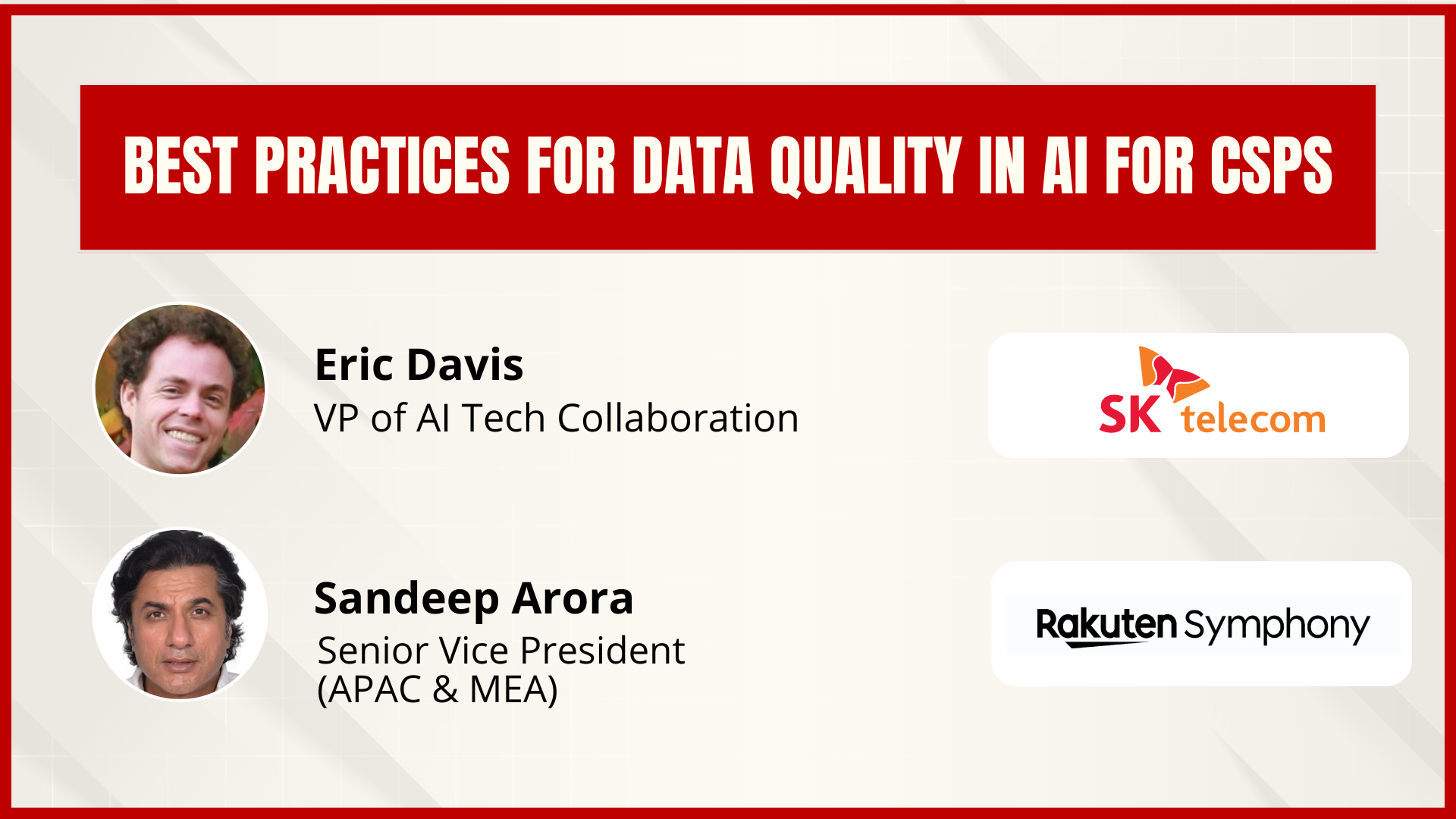 BEST PRACTICES FOR DATA QUALITY IN AI FOR CSPS

Eric Davis
VP of AI Tech Collaboration

SK telecom

Sandeep Arora
Senior Vice President
(APAC & MEA)

Rakuten Symphony